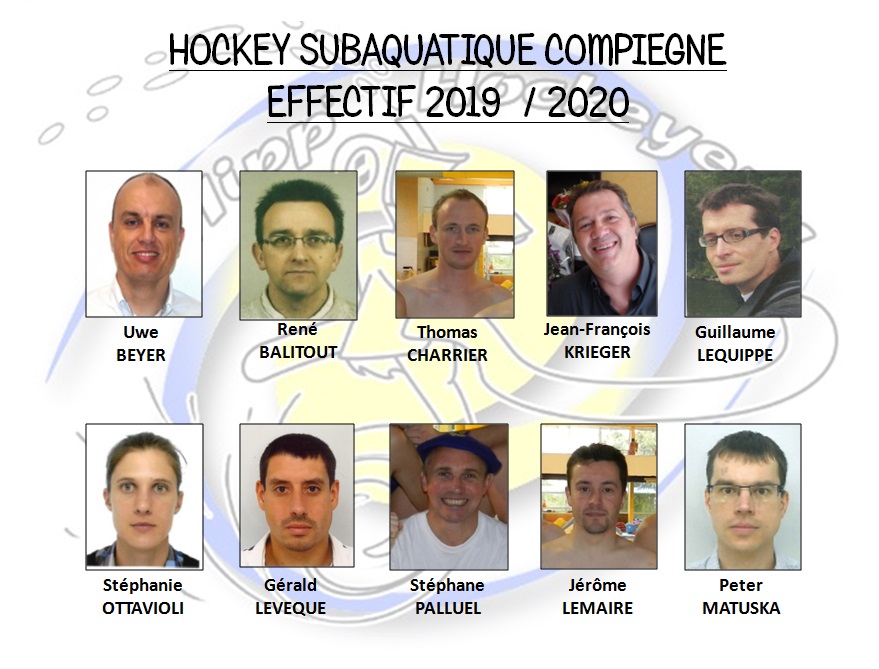 HOCKEY SUBAQUATIQUE COMPIEGNE
EFFECTIF 2019 / 2020

Uwe
BEYER

René
BALITOUT

Thomas
CHARRIER

Jean-François
KRIEGER

Guillaume
LEQUIPPE

Stéphanie
OTTAVIOLI

Gérald
LEVEQUE

Stéphane
PALLUEL

Jérôme
LEMAIRE

Peter
MATUSKA